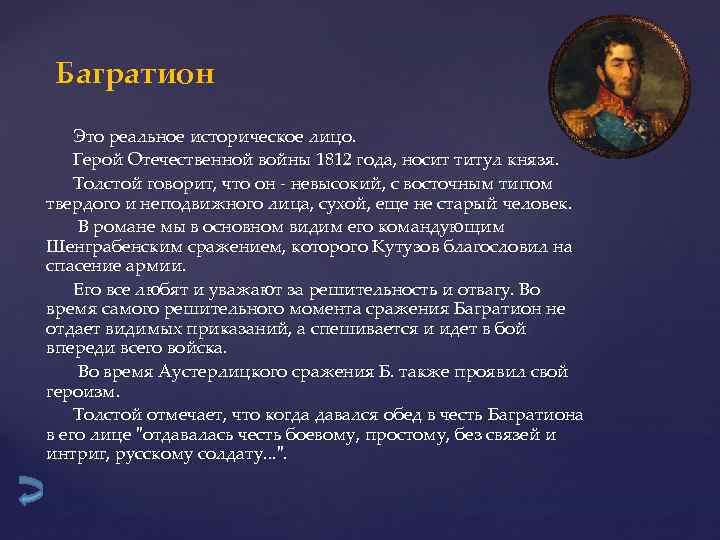 Багратион

Это реальное историческое лицо.

Герой Отечественной войны 1812 года, носит титул князя.

Толстой говорит, что он - невысокий, с восточным типом твердого и неподвижного лица, сухой, еще не старый человек.

В романе мы в основном видим его командующим Шенграбенским сражением, которого Кутузов благословил на спасение армии.

Его все любят и уважают за решительность и отвагу. Во время самого решительного момента сражения Багратион не отдает видимых приказаний, а спешивается и идет в бой впереди всего войска.

Во время Аустерлицкого сражения Б. также проявил свой героизм.

Толстой отмечает, что когда давался обед в честь Багратиона в его лице "отдавалась честь боевому, простому, без связей и интриг, русскому солдату...".